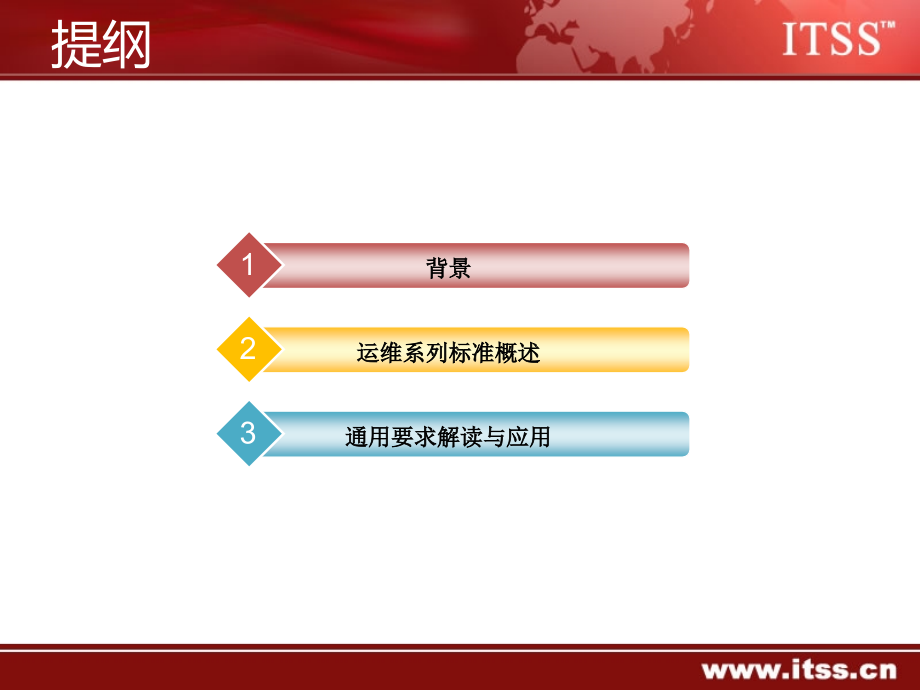 提纲

ITSS™

1 背景

2 运维系列标准概述

3 通用要求解读与应用

www.itss.cn